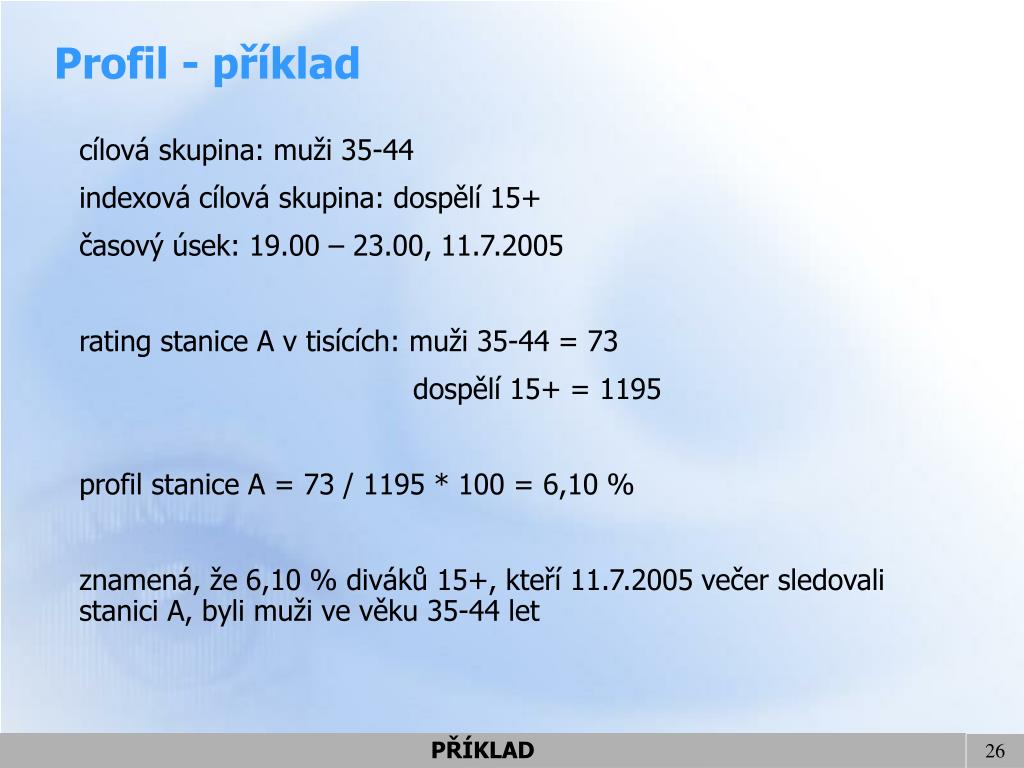 Profil - příklad

cílová skupina: muži 35-44

indexová cílová skupina: dospělí 15+

časový úsek: 19.00 – 23.00, 11.7.2005

rating stanice A v tisících: muži 35-44 = 73

dospělí 15+ = 1195

profil stanice A = 73 / 1195 * 100 = 6,10 %

znamená, že 6,10 % diváků 15+, kteří 11.7.2005 večer sledovali stanici A, byli muži ve věku 35-44 let

PŘÍKLAD

26